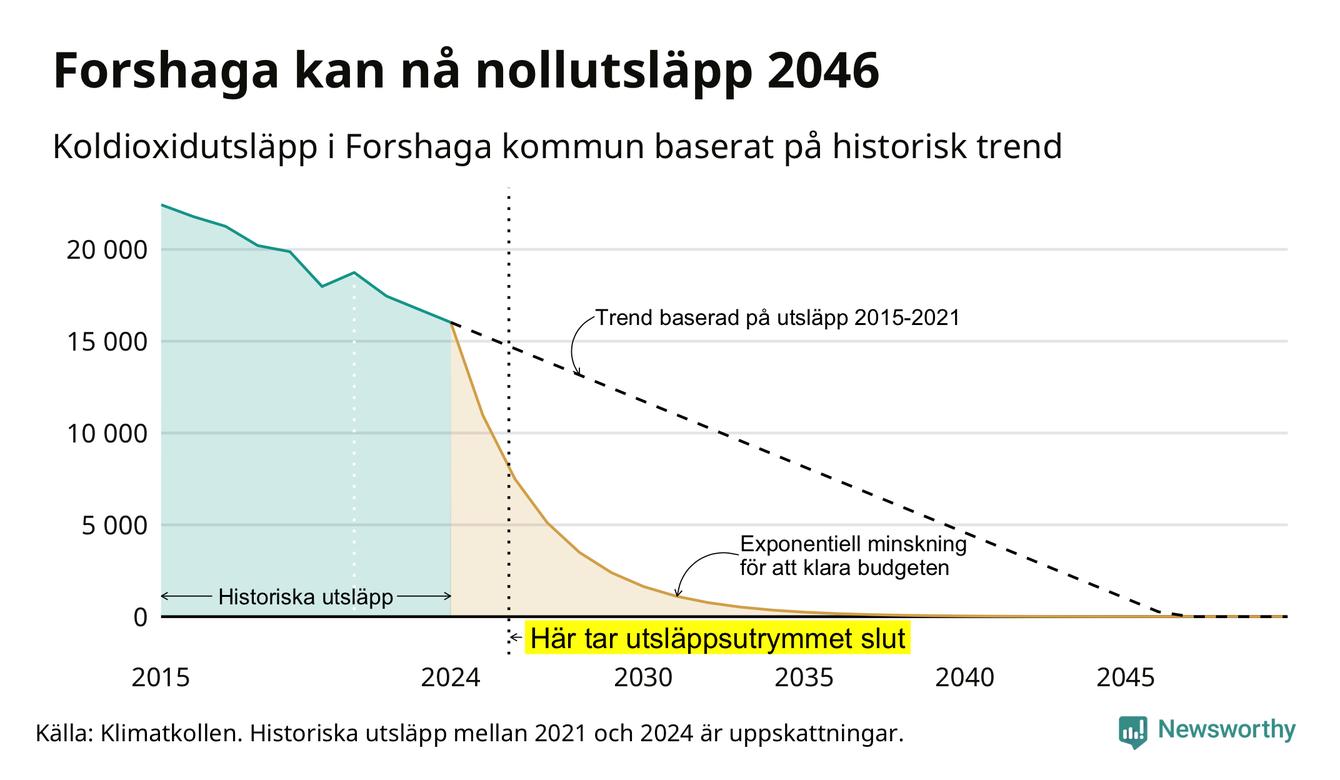 Forshaga kan nå nollutsläpp 2046

Koldioxidutsläpp i Forshaga kommun baserat på historisk trend

20 000
15 000
10 000
5 000
0

Trend baserad på utsläpp 2015-2021

Exponentiell minskning för att klara budgeten

Historiska utsläpp

Här tar utsläppsutrymmet slut

2015
2024
2030
2035
2040
2045

Källa: Klimatkollen. Historiska utsläpp mellan 2021 och 2024 är uppskattningar.

Newsworthy